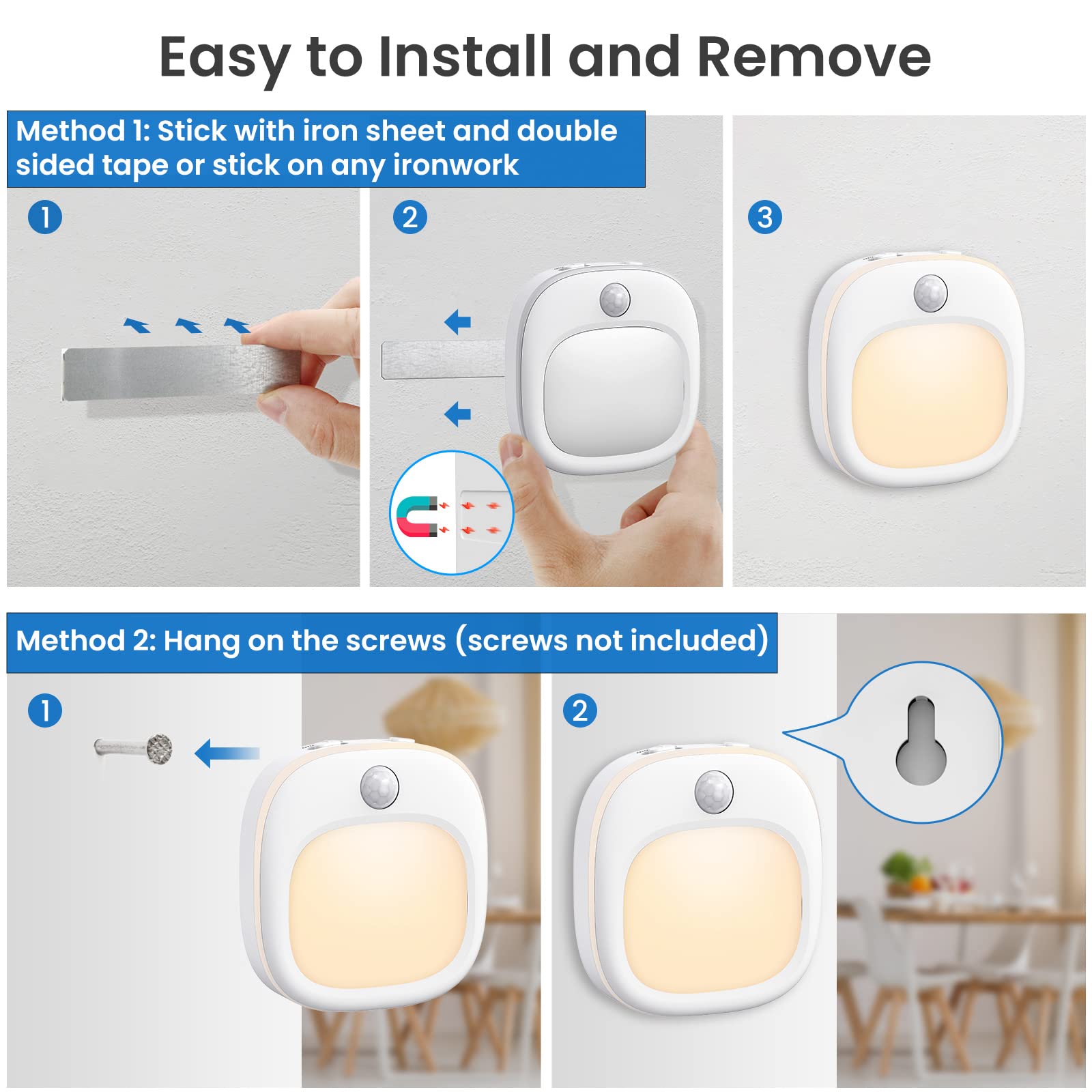 Easy to Install and Remove

Method 1: Stick with iron sheet and double sided tape or stick on any ironwork

1

2

3

Method 2: Hang on the screws (screws not included)

1

2